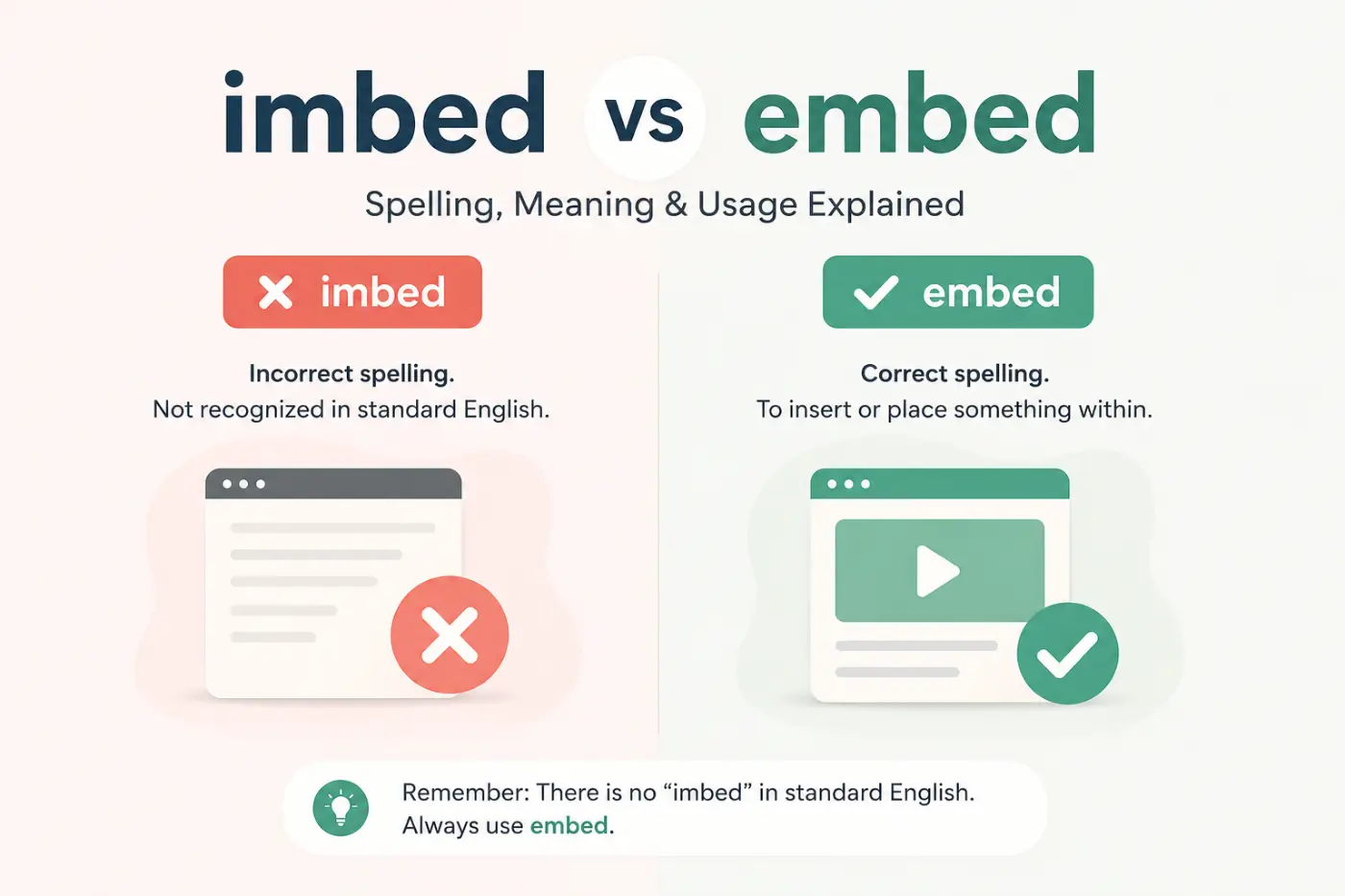 imbed vs embed

Spelling, Meaning & Usage Explained

imbed

Incorrect spelling.
Not recognized in standard English.

embed

Correct spelling.
To insert or place something within.

Remember: There is no “imbed” in standard English.
Always use embed.